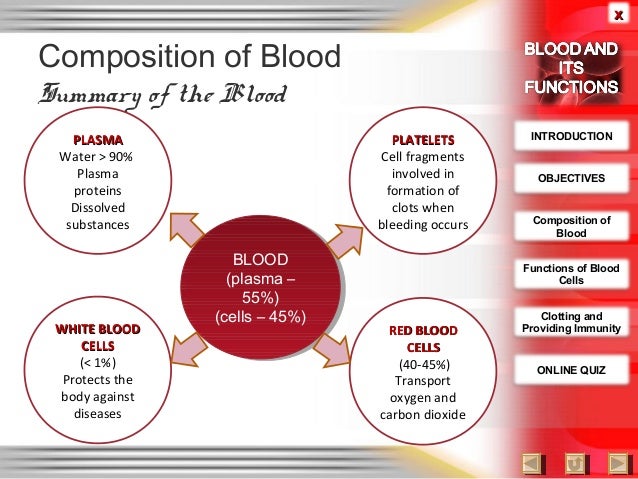 Composition of Blood

Summary of the Blood

PLASMA
Water > 90%
Plasma proteins
Dissolved substances

PLATELETS
Cell fragments involved in formation of clots when bleeding occurs

BLOOD
(plasma – 55%)
(cells – 45%)

WHITE BLOOD CELLS
(< 1%)
Protects the body against diseases

RED BLOOD CELLS
(40-45%)
Transport oxygen and carbon dioxide

X

BLOOD AND ITS FUNCTIONS

INTRODUCTION

OBJECTIVES

Composition of Blood

Functions of Blood Cells

Clotting and Providing Immunity

ONLINE QUIZ